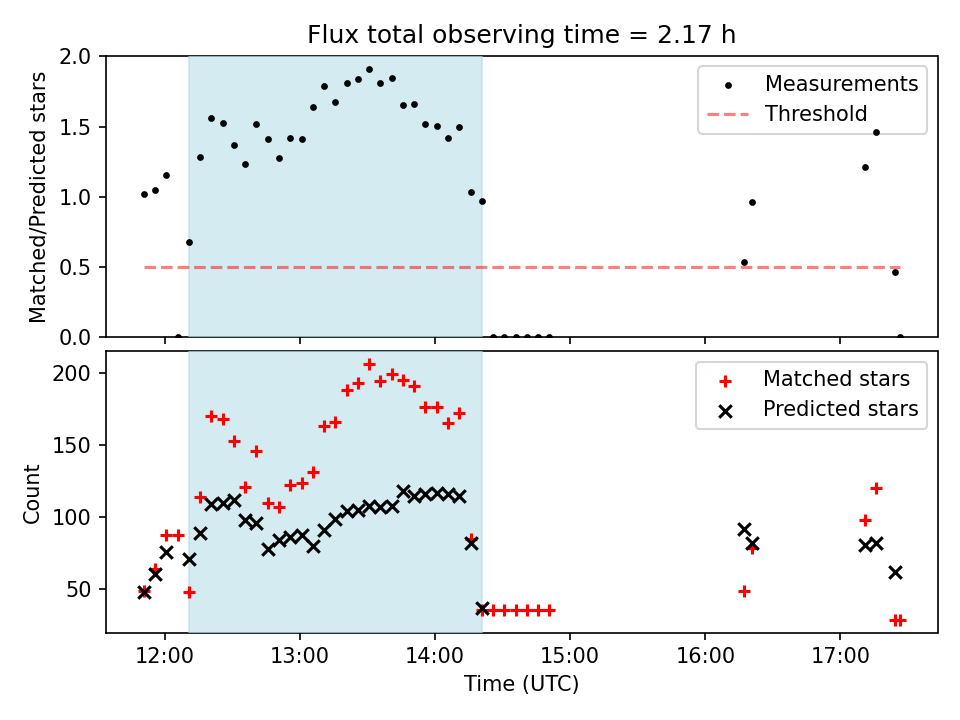 Flux total observing time = 2.17 h

Matched/Predicted stars

2.0
1.5
1.0
0.5
0.0

Measurements
Threshold

Count

200
150
100
50

Matched stars
Predicted stars

12:00
13:00
14:00
15:00
16:00
17:00

Time (UTC)